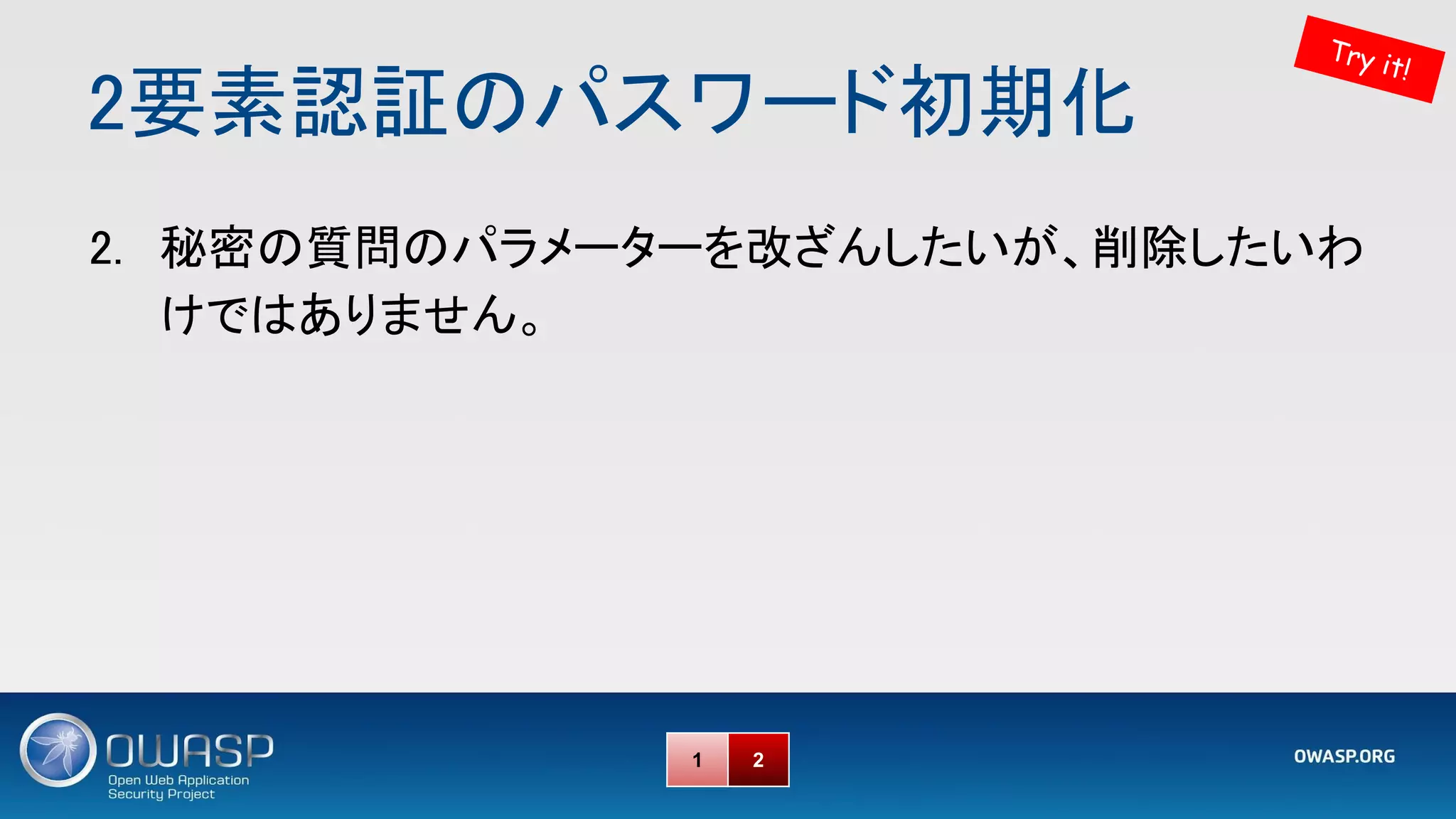 Try it!

2要素認証のパスワード初期化

2. 秘密の質問のパラメーターを改ざんしたいが、削除したいわけではありません。

OWASP
Open Web Application Security Project

1 2

OWASP.ORG